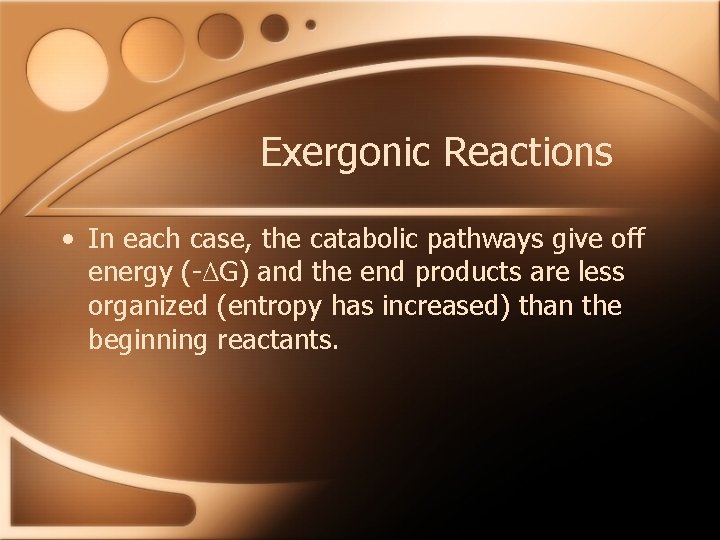 Exergonic Reactions

• In each case, the catabolic pathways give off energy ($-\Delta G$) and the end products are less organized (entropy has increased) than the beginning reactants.